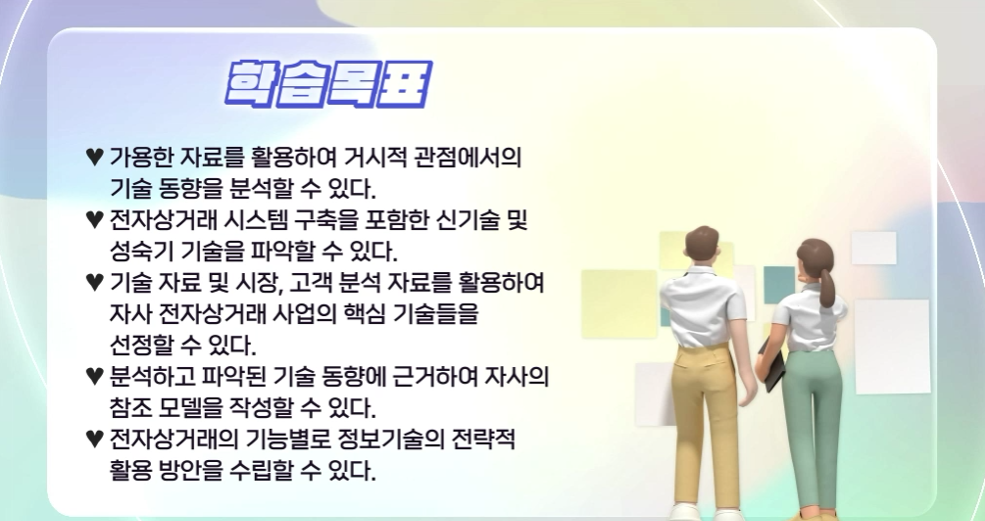 학습목표

♥ 가용한 자료를 활용하여 거시적 관점에서의 기술 동향을 분석할 수 있다.

♥ 전자상거래 시스템 구축을 포함한 신기술 및 성숙기 기술을 파악할 수 있다.

♥ 기술 자료 및 시장, 고객 분석 자료를 활용하여 자사 전자상거래 사업의 핵심 기술들을 선정할 수 있다.

♥ 분석하고 파악된 기술 동향에 근거하여 자사의 참조 모델을 작성할 수 있다.

♥ 전자상거래의 기능별로 정보기술의 전략적 활용 방안을 수립할 수 있다.